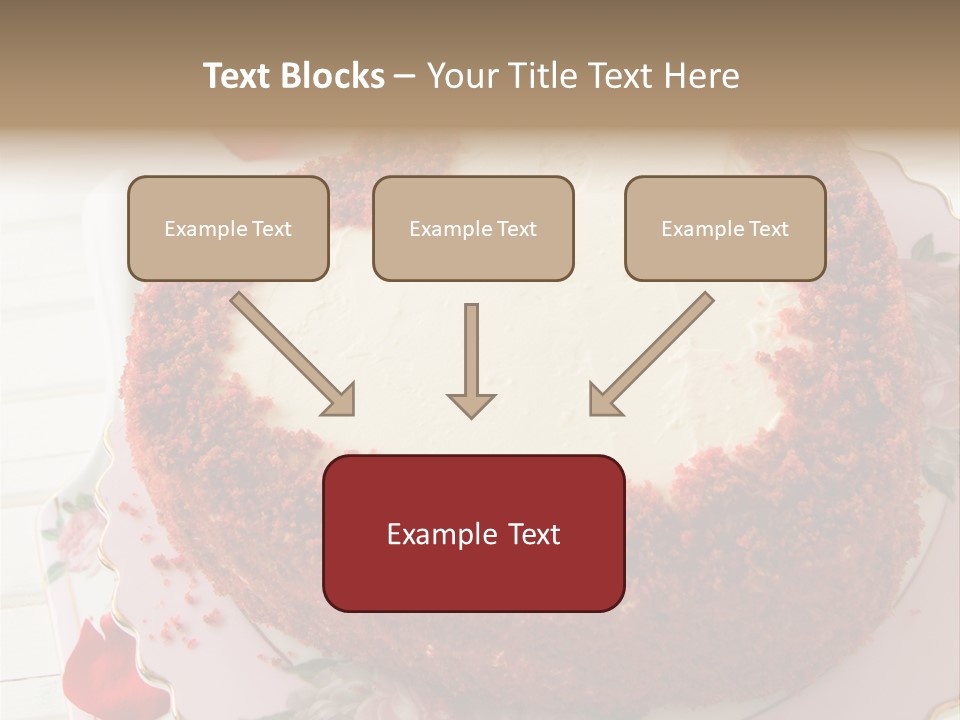 Text Blocks – Your Title Text Here

Example Text

Example Text

Example Text

Example Text